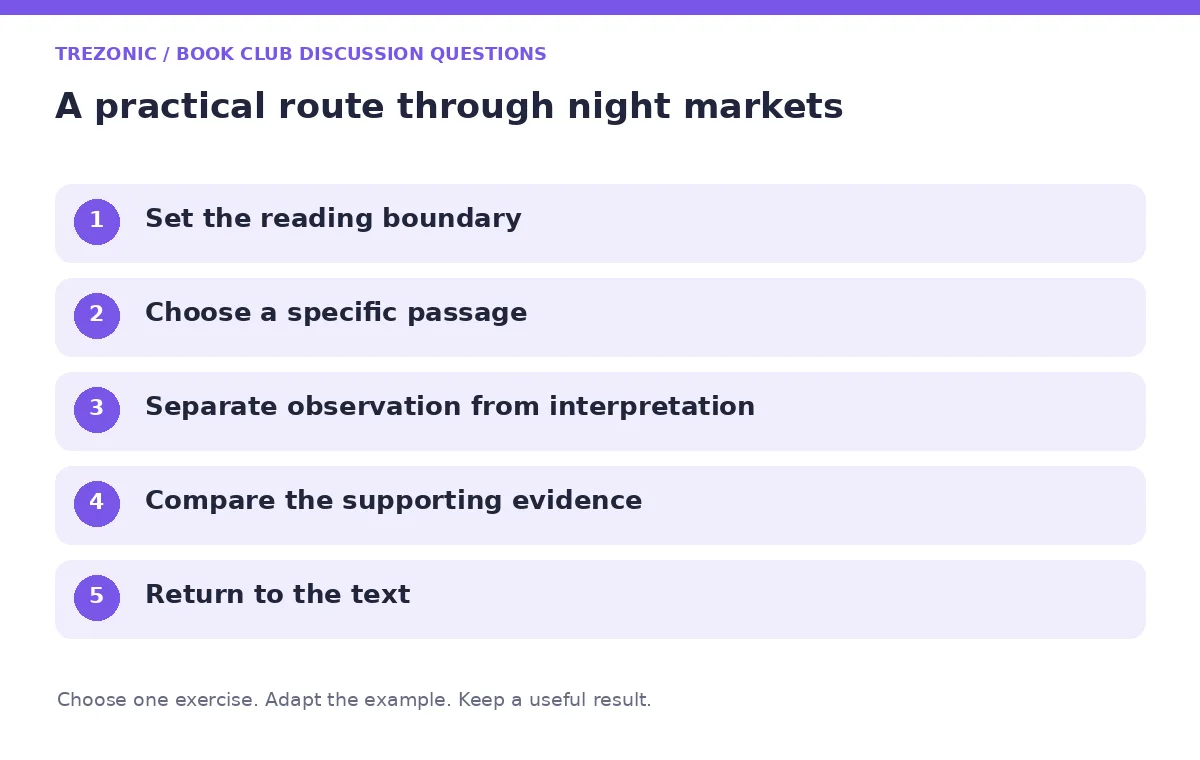 TREZONIC / BOOK CLUB DISCUSSION QUESTIONS

A practical route through night markets

1 Set the reading boundary

2 Choose a specific passage

3 Separate observation from interpretation

4 Compare the supporting evidence

5 Return to the text

Choose one exercise. Adapt the example. Keep a useful result.